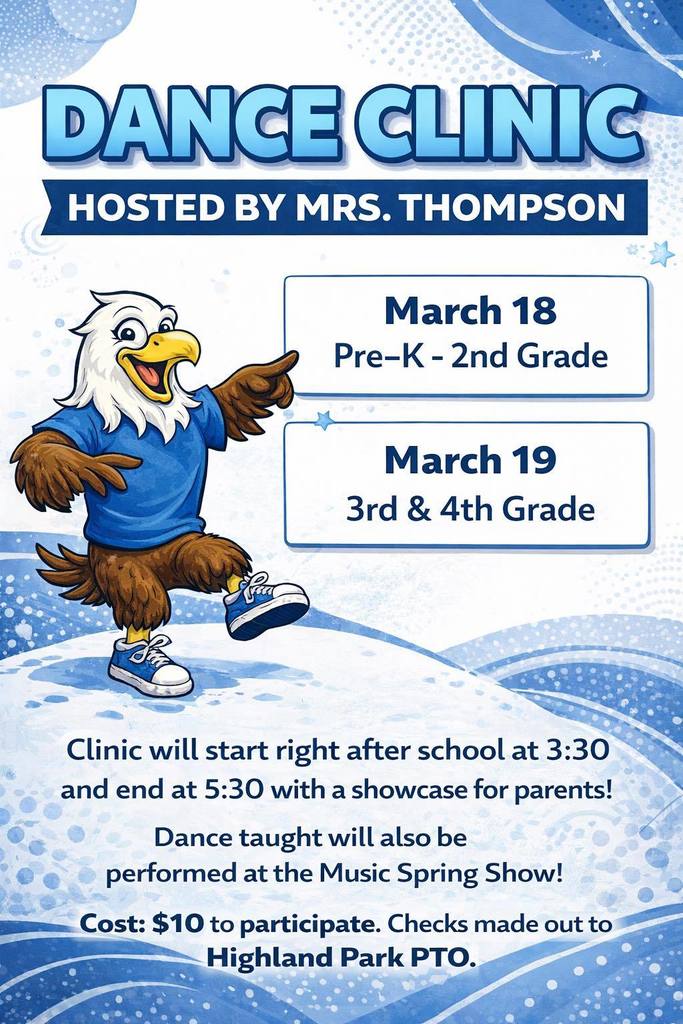 DANCE CLINIC

HOSTED BY MRS. THOMPSON

March 18
Pre–K - 2nd Grade

March 19
3rd & 4th Grade

Clinic will start right after school at 3:30 and end at 5:30 with a showcase for parents!

Dance taught will also be performed at the Music Spring Show!

Cost: $10 to participate. Checks made out to Highland Park PTO.